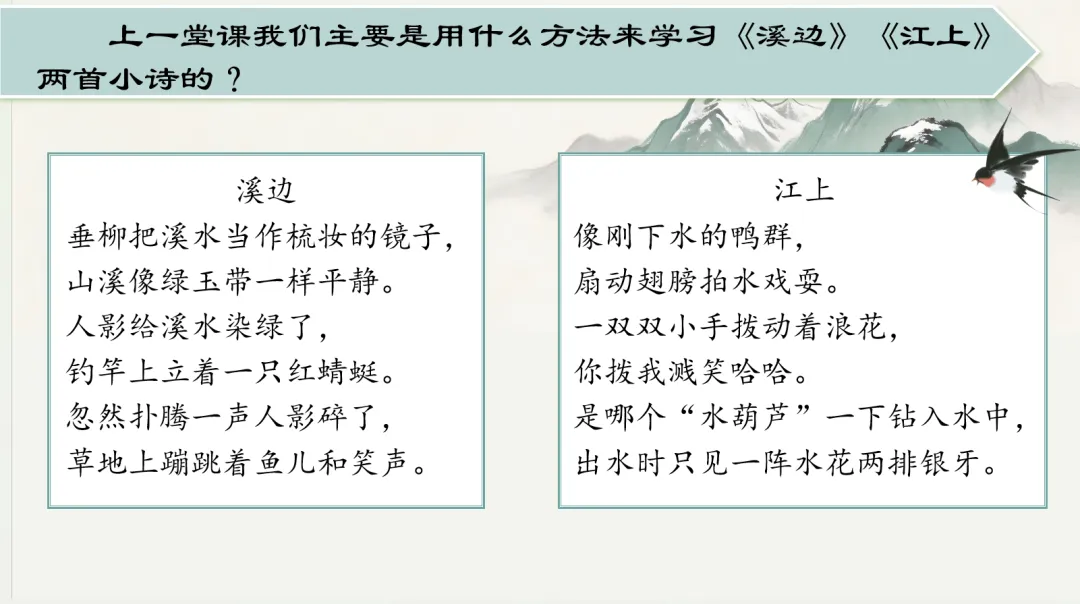 上一堂课我们主要是用什么方法来学习《溪边》《江上》两首小诗的？

溪边
垂柳把溪水当作梳妆的镜子，
山溪像绿玉带一样平静。
人影给溪水染绿了，
钓竿上立着一只红蜻蜓。
忽然扑腾一声人影碎了，
草地上蹦跳着鱼儿和笑声。

江上
像刚下水的鸭群，
扇动翅膀拍水戏耍。
一双双小手拨动着浪花，
你拨我溅笑哈哈。
是哪个“水葫芦”一下钻入水中，
出水时只见一阵水花两排银牙。